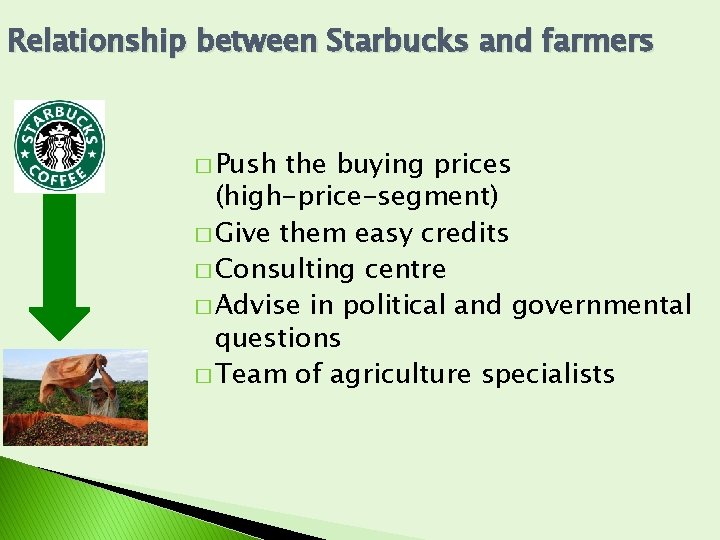 Relationship between Starbucks and farmers

STARBUCKS COFFEE

□ Push the buying prices (high-price-segment)
□ Give them easy credits
□ Consulting centre
□ Advise in political and governmental questions
□ Team of agriculture specialists